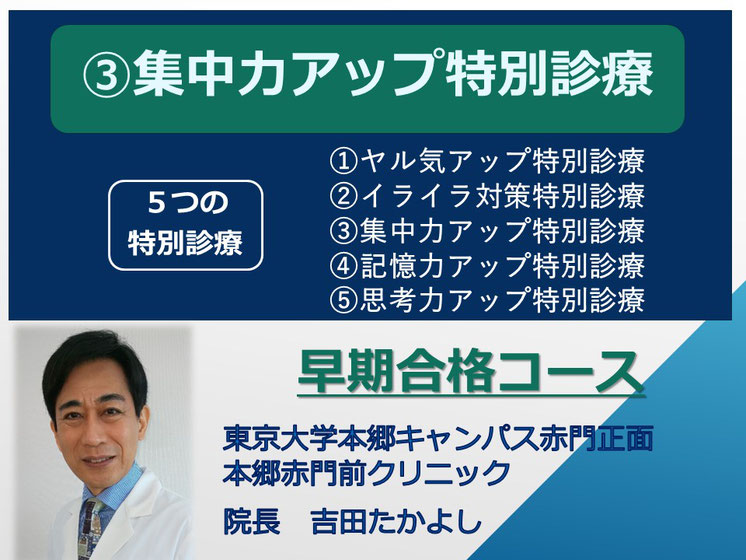 ③集中力アップ特別診療

５つの
特別診療

①ヤル気アップ特別診療
②イライラ対策特別診療
③集中力アップ特別診療
④記憶力アップ特別診療
⑤思考力アップ特別診療

早期合格コース

東京大学本郷キャンパス赤門正面
本郷赤門前クリニック
院長　吉田たかよし